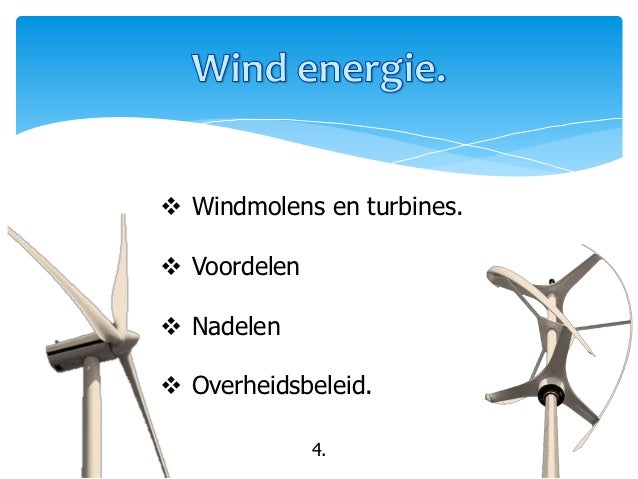 Wind energie.

❖ Windmolens en turbines.

❖ Voordelen

❖ Nadelen

❖ Overheidsbeleid.

4.